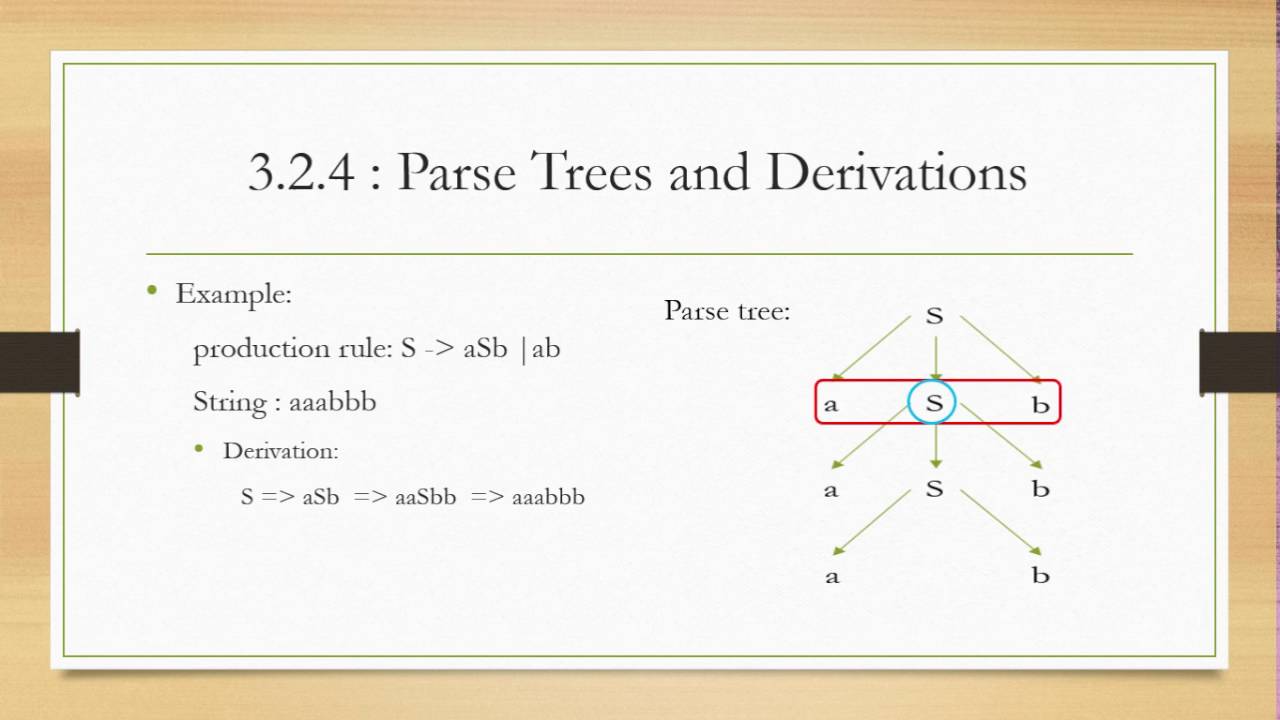 3.2.4 : Parse Trees and Derivations

• Example:

production rule: S -> aSb |ab

String : aaabbb

• Derivation:

S => aSb => aaSbb => aaabbb

Parse tree:

S

a S b

a S b

a b